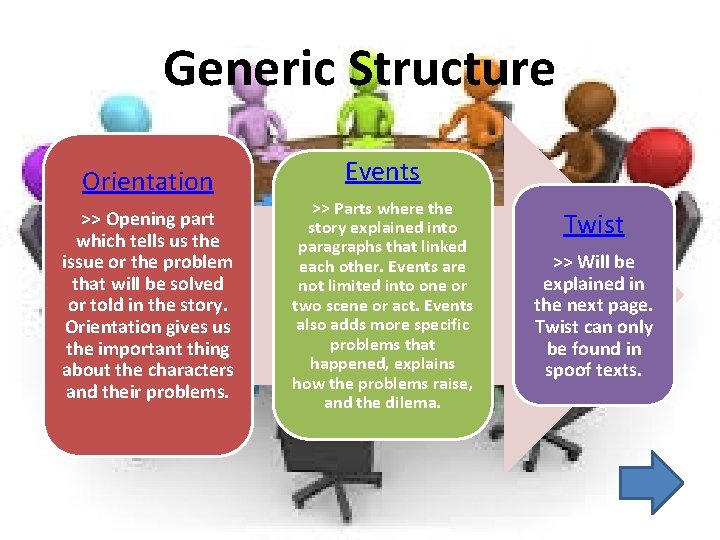 Generic Structure

Orientation

>> Opening part which tells us the issue or the problem that will be solved or told in the story. Orientation gives us the important thing about the characters and their problems.

Events

>> Parts where the story explained into paragraphs that linked each other. Events are not limited into one or two scene or act. Events also adds more specific problems that happened, explains how the problems raise, and the dilema.

Twist

>> Will be explained in the next page. Twist can only be found in spoof texts.